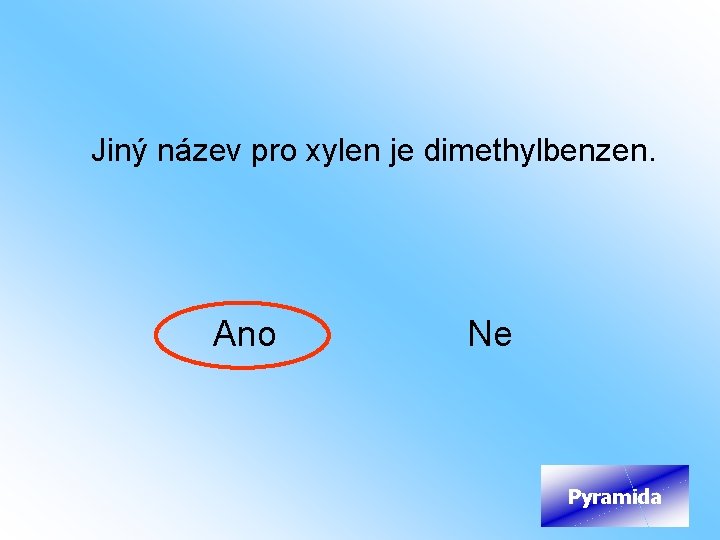 Jiný název pro xylen je dimethylbenzen.

Ano

Ne

Pyramida